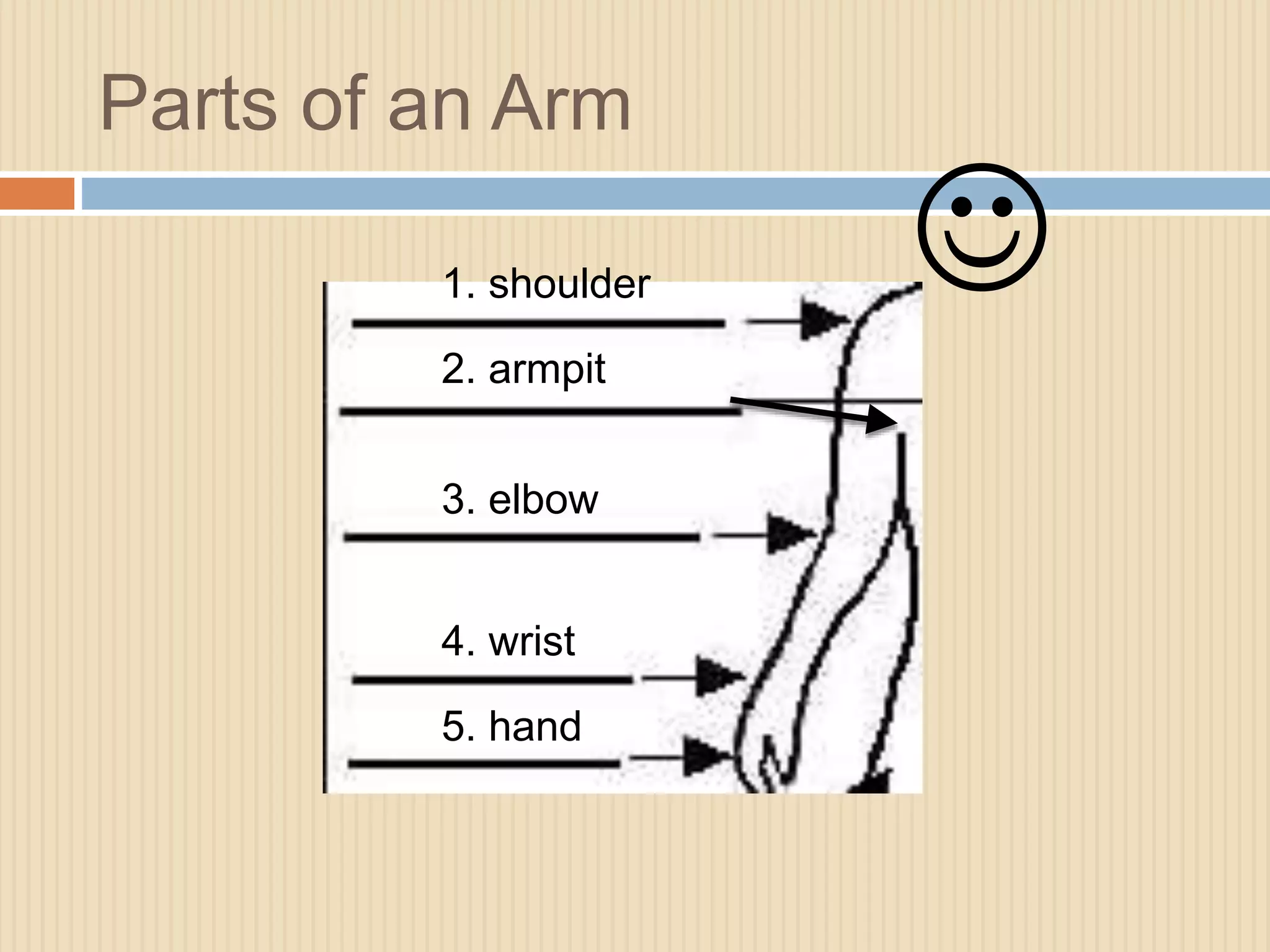 Parts of an Arm

1. shoulder

2. armpit

3. elbow

4. wrist

5. hand